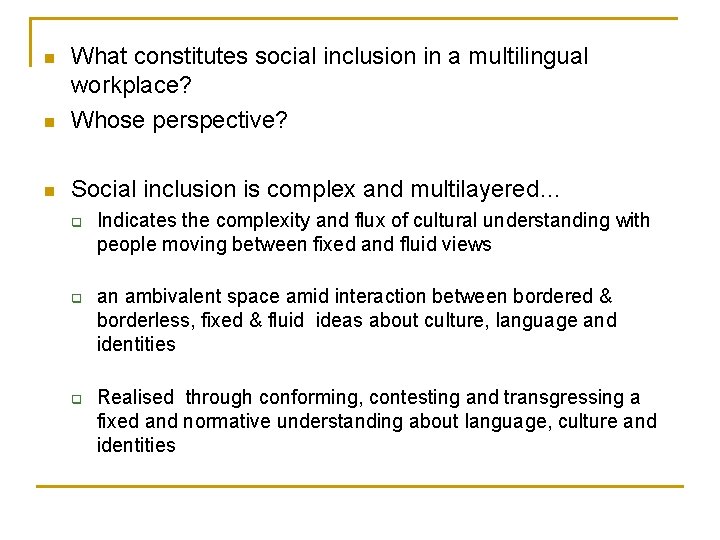 What constitutes social inclusion in a multilingual workplace?

Whose perspective?

Social inclusion is complex and multilayered...

Indicates the complexity and flux of cultural understanding with people moving between fixed and fluid views

an ambivalent space amid interaction between bordered & borderless, fixed & fluid ideas about culture, language and identities

Realised through conforming, contesting and transgressing a fixed and normative understanding about language, culture and identities